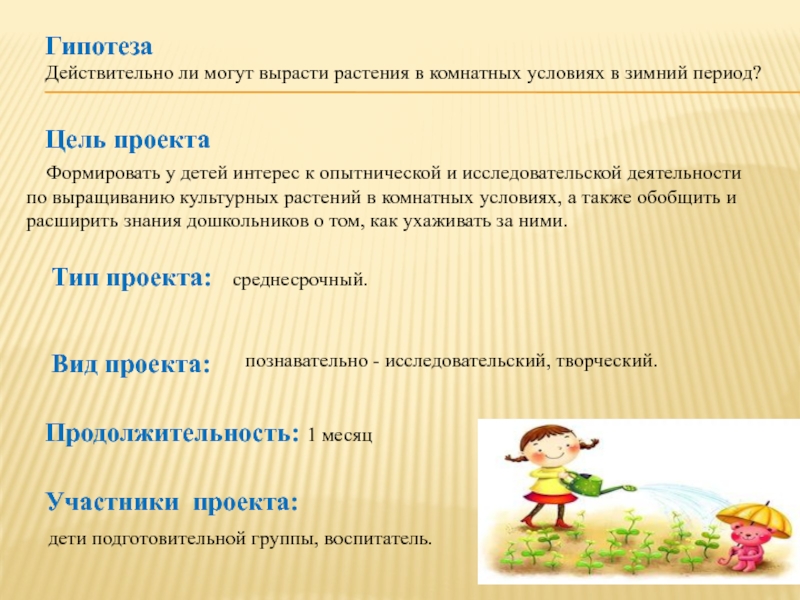 Гипотеза
Действительно ли могут вырасти растения в комнатных условиях в зимний период?

Цель проекта

Формировать у детей интерес к опытнической и исследовательской деятельности по выращиванию культурных растений в комнатных условиях, а также обобщить и расширить знания дошкольников о том, как ухаживать за ними.

Тип проекта: среднесрочный.

Вид проекта: познавательно - исследовательский, творческий.

Продолжительность: 1 месяц

Участники проекта:

дети подготовительной группы, воспитатель.